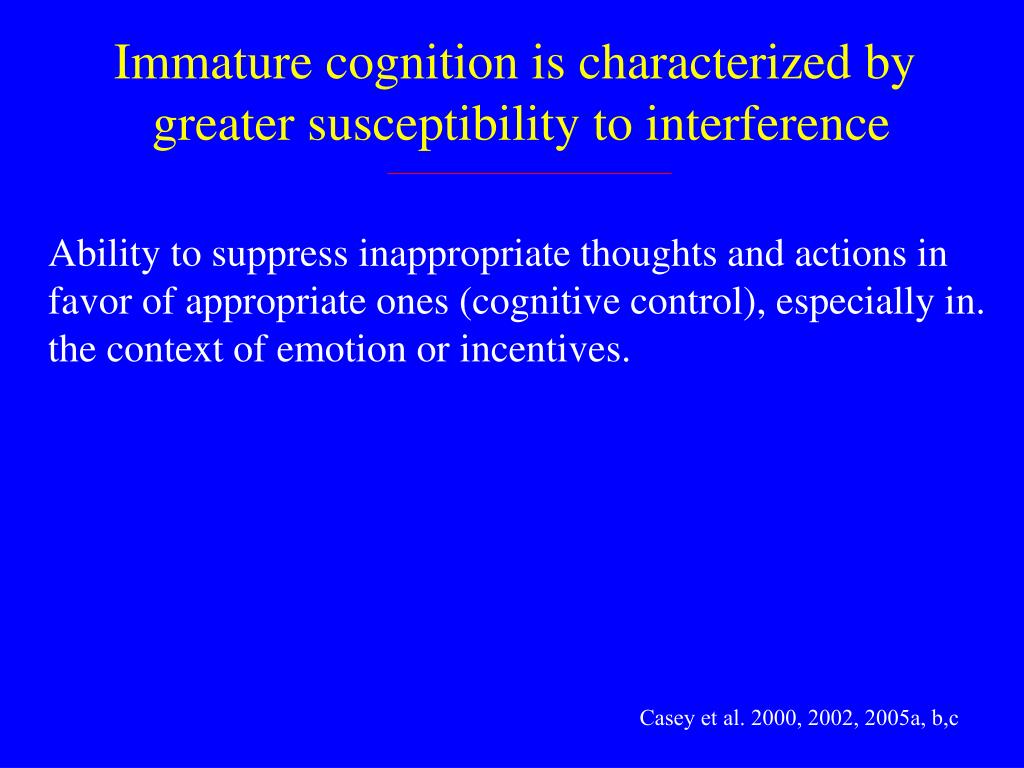 Immature cognition is characterized by greater susceptibility to interference

Ability to suppress inappropriate thoughts and actions in favor of appropriate ones (cognitive control), especially in. the context of emotion or incentives.

Casey et al. 2000, 2002, 2005a, b,c